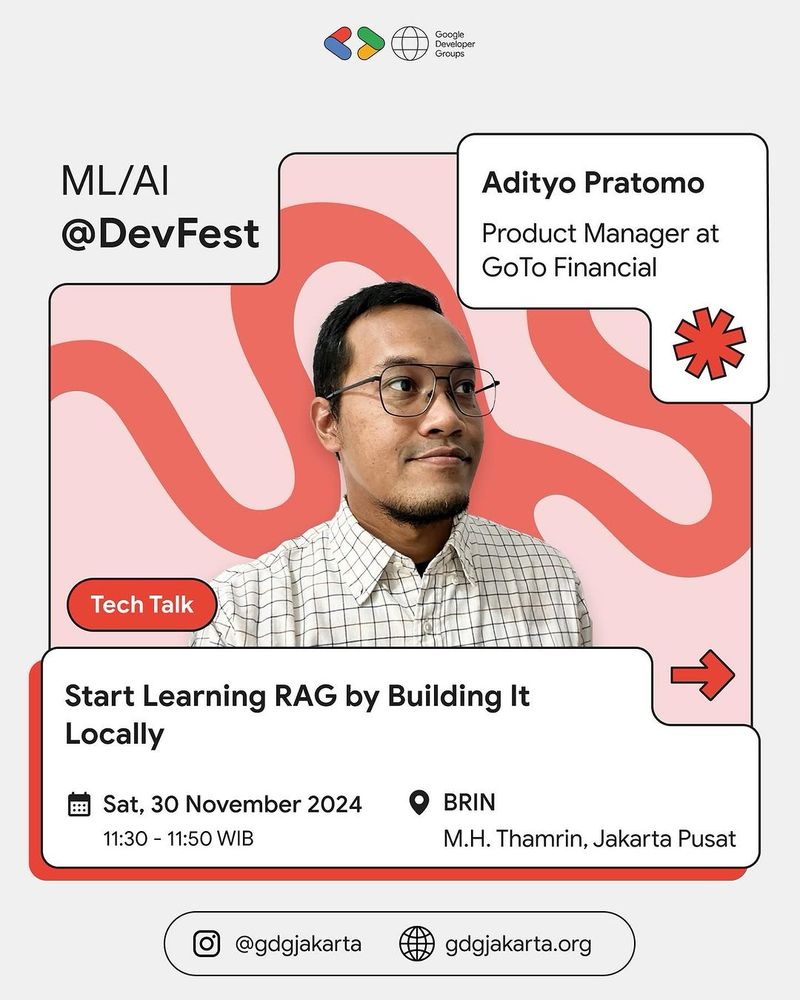 Google Developer Groups

ML/AI
@DevFest

Adityo Pratomo

Product Manager at GoTo Financial

Tech Talk

Start Learning RAG by Building It Locally

Sat, 30 November 2024
11:30 - 11:50 WIB

BRIN
M.H. Thamrin, Jakarta Pusat

@gdgjakarta

gdgjakarta.org